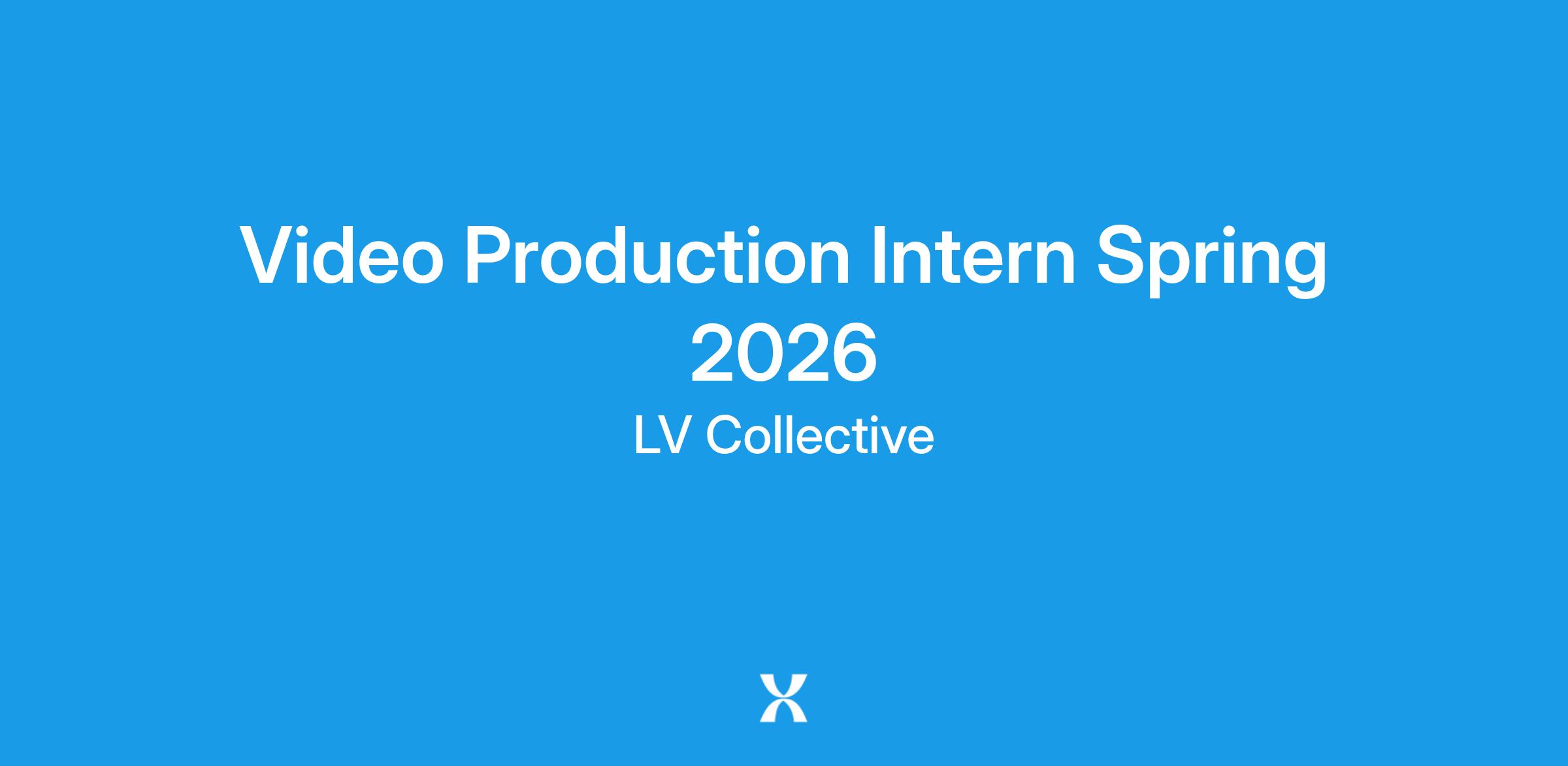 Video Production Intern Spring 2026

LV Collective